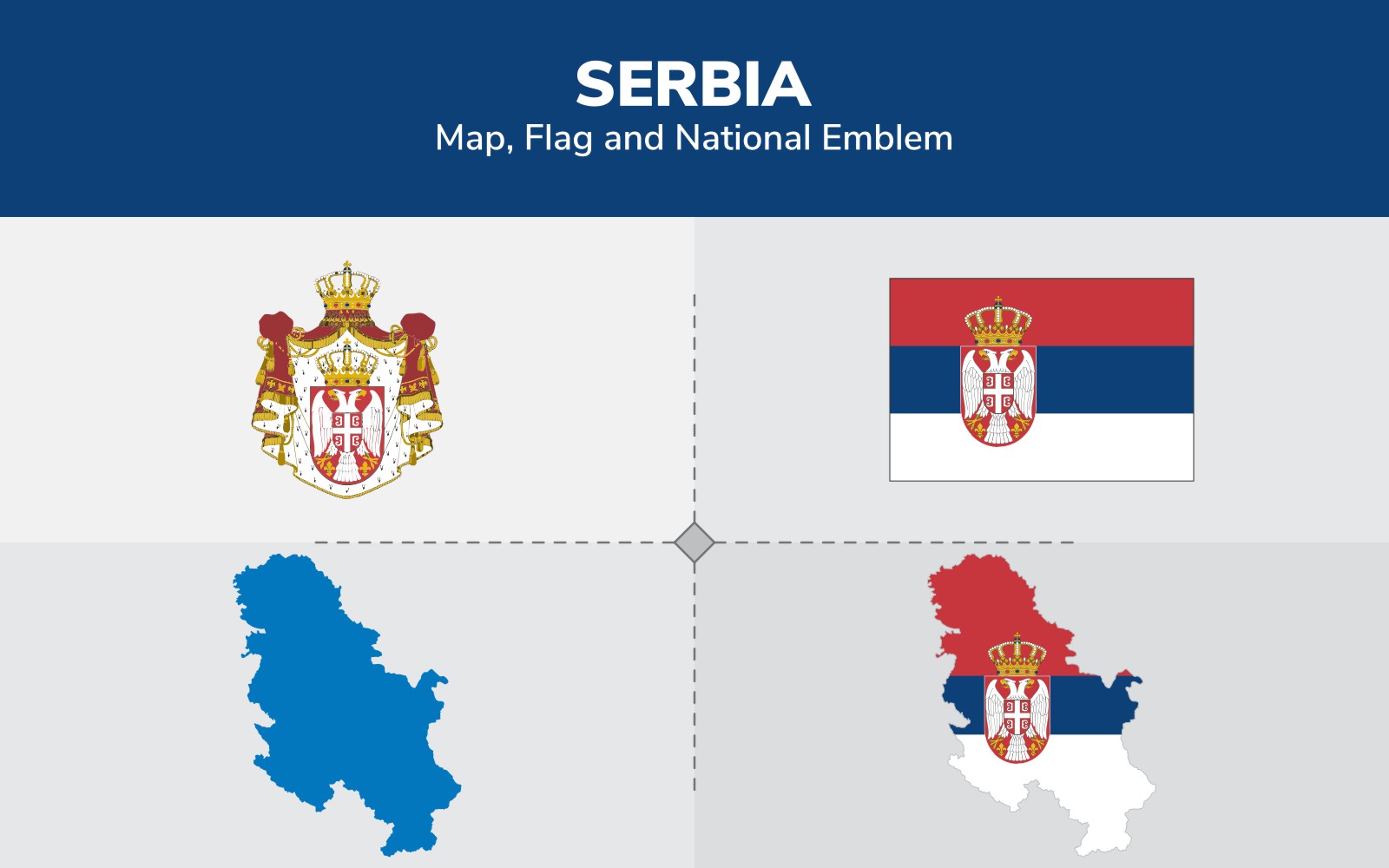 SERBIA
Map, Flag and National Emblem